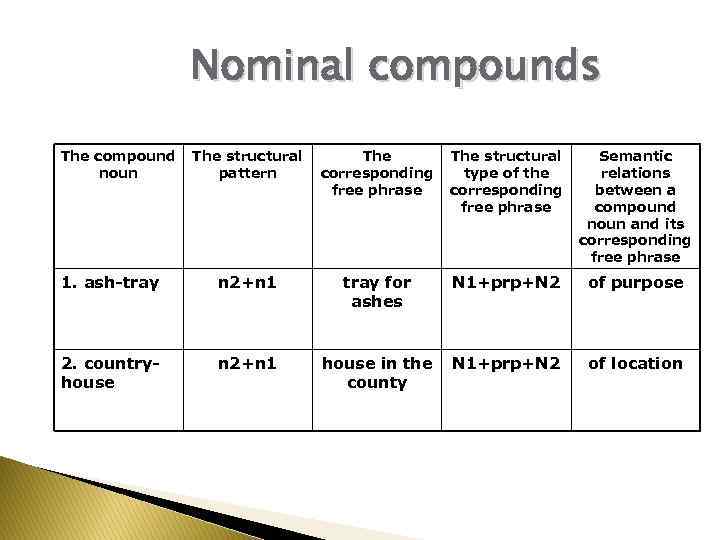 Nominal compounds

| The compound noun | The structural pattern | The corresponding free phrase | The structural type of the corresponding free phrase | Semantic relations between a compound noun and its corresponding free phrase |
|---|---|---|---|---|
| 1. ash-tray | n2+n1 | tray for ashes | N1+prp+N2 | of purpose |
| 2. country-house | n2+n1 | house in the county | N1+prp+N2 | of location |